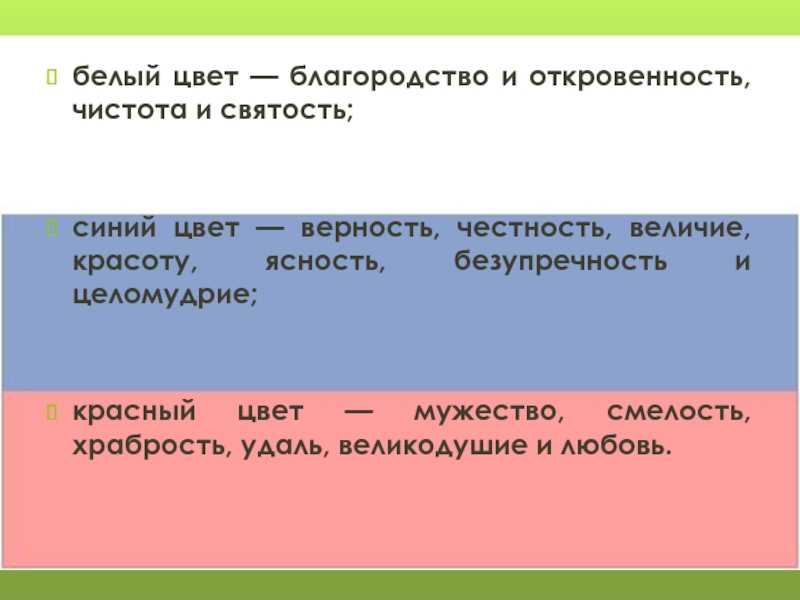 белый цвет — благородство и откровенность, чистота и святость;

синий цвет — верность, честность, величие, красоту, ясность, безупречность и целомудрие;

красный цвет — мужество, смелость, храбрость, удаль, великодушие и любовь.